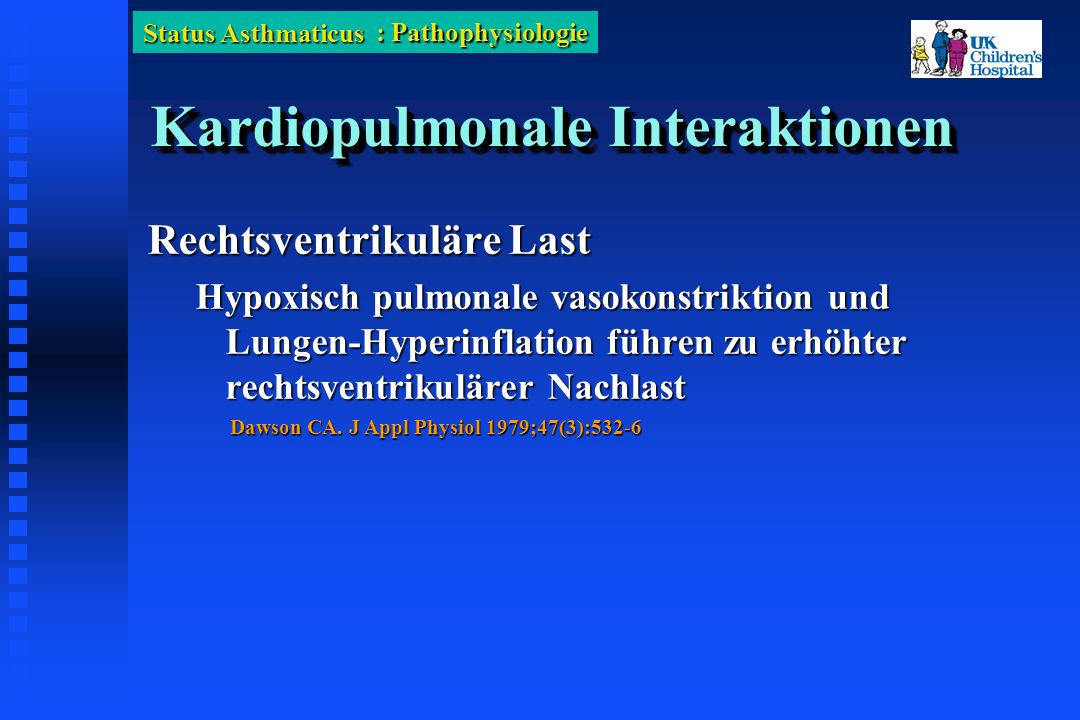 Status Asthmaticus : Pathophysiologie

UK Children's Hospital

Kardiopulmonale Interaktionen

Rechtsventrikuläre Last

Hypoxisch pulmonale vasokonstriktion und Lungen-Hyperinflation führen zu erhöhter rechtsventrikulärer Nachlast

Dawson CA. J Appl Physiol 1979;47(3):532-6